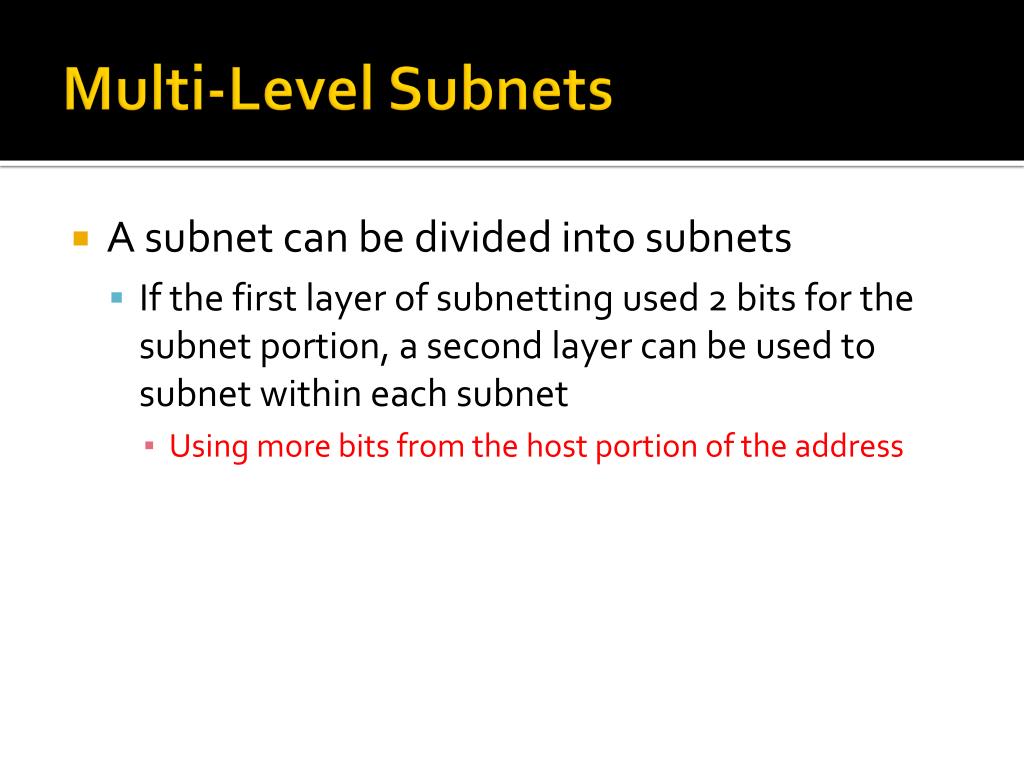 Multi-Level Subnets

A subnet can be divided into subnets

If the first layer of subnetting used 2 bits for the subnet portion, a second layer can be used to subnet within each subnet

Using more bits from the host portion of the address